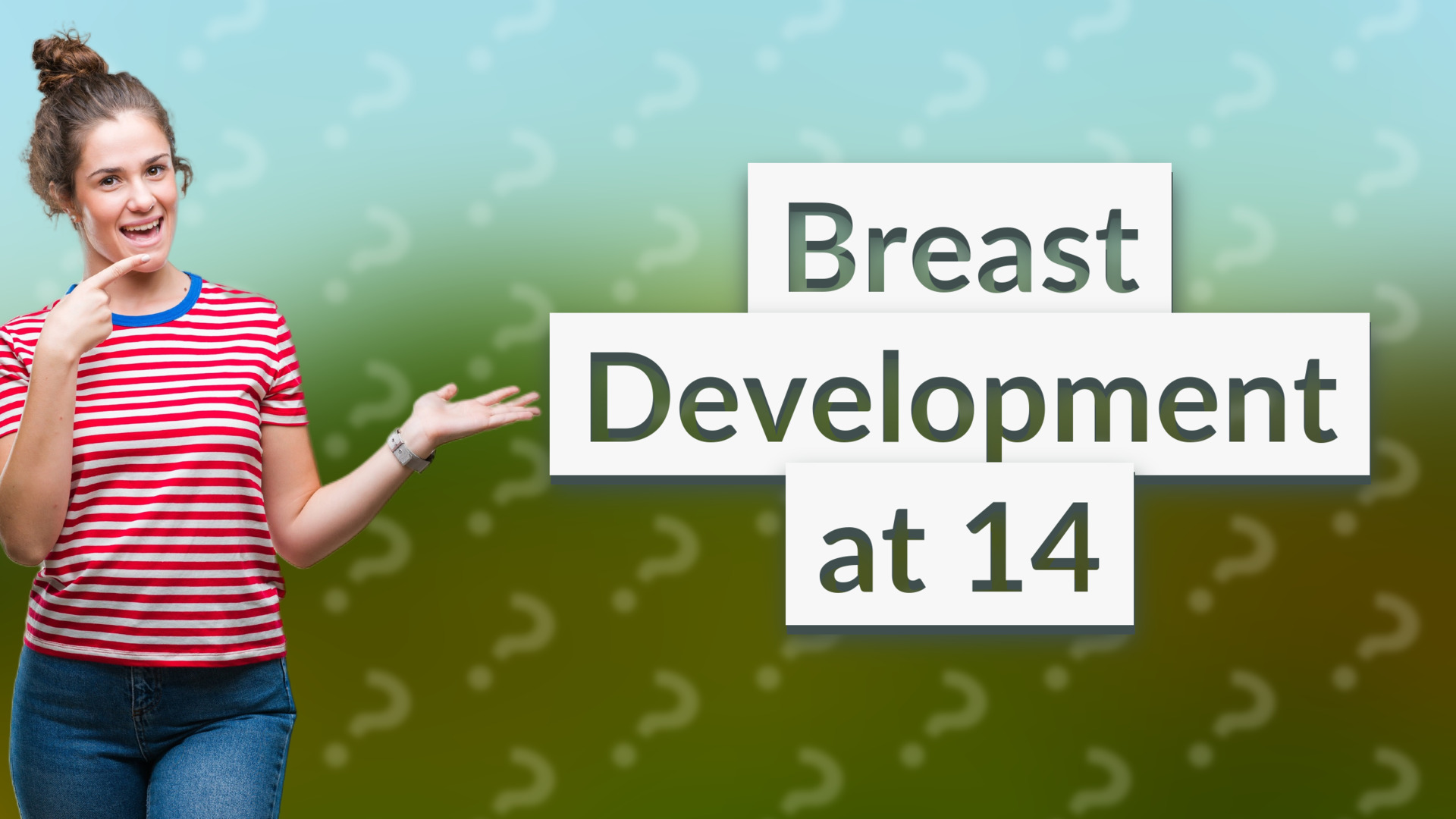 Breast Development at 14